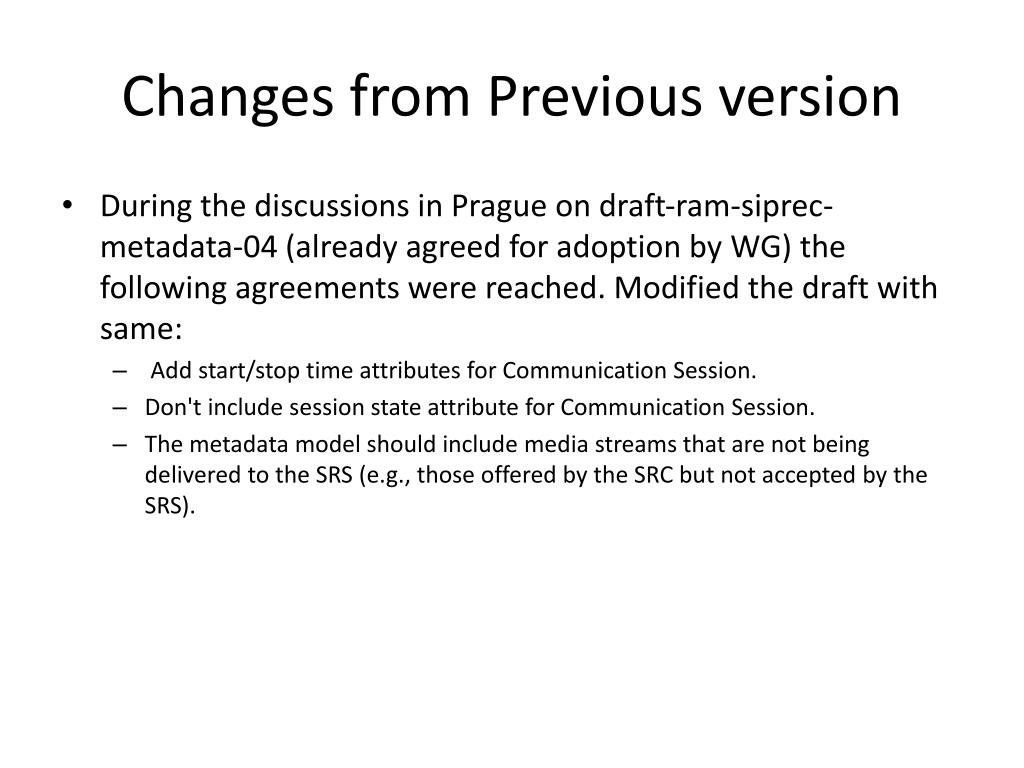 Changes from Previous version

• During the discussions in Prague on draft-ram-siprec-metadata-04 (already agreed for adoption by WG) the following agreements were reached. Modified the draft with same:
– Add start/stop time attributes for Communication Session.
– Don't include session state attribute for Communication Session.
– The metadata model should include media streams that are not being delivered to the SRS (e.g., those offered by the SRC but not accepted by the SRS).